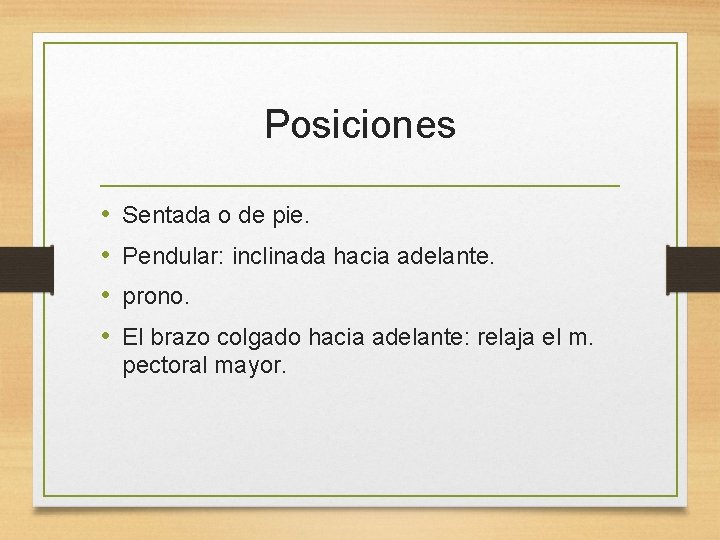 Posiciones

• Sentada o de pie.
• Pendular: inclinada hacia adelante.
• prono.
• El brazo colgado hacia adelante: relaja el m. pectoral mayor.